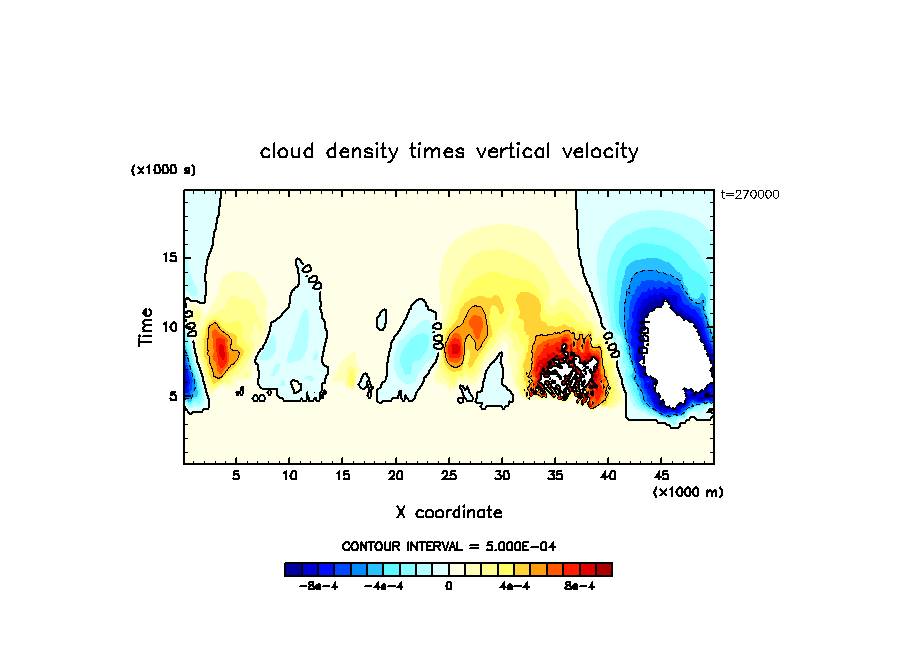 cloud density times vertical velocity

(x1000 s)

t=270000

Time

15

10

5

5 10 15 20 25 30 35 40 45

(x1000 m)

X coordinate

CONTOUR INTERVAL = 5.000E-04

-8e-4 -4e-4 0 4e-4 8e-4